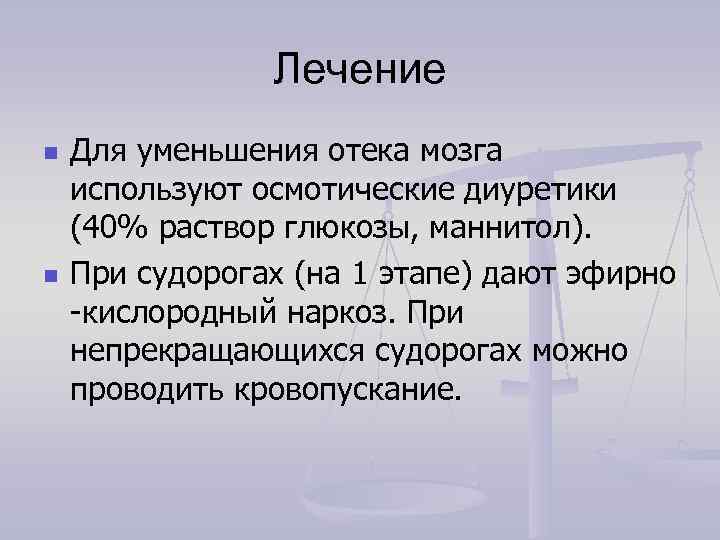 Лечение

Для уменьшения отека мозга используют осмотические диуретики (40% раствор глюкозы, маннитол).

При судорогах (на 1 этапе) дают эфирно -кислородный наркоз. При непрекращающихся судорогах можно проводить кровопускание.